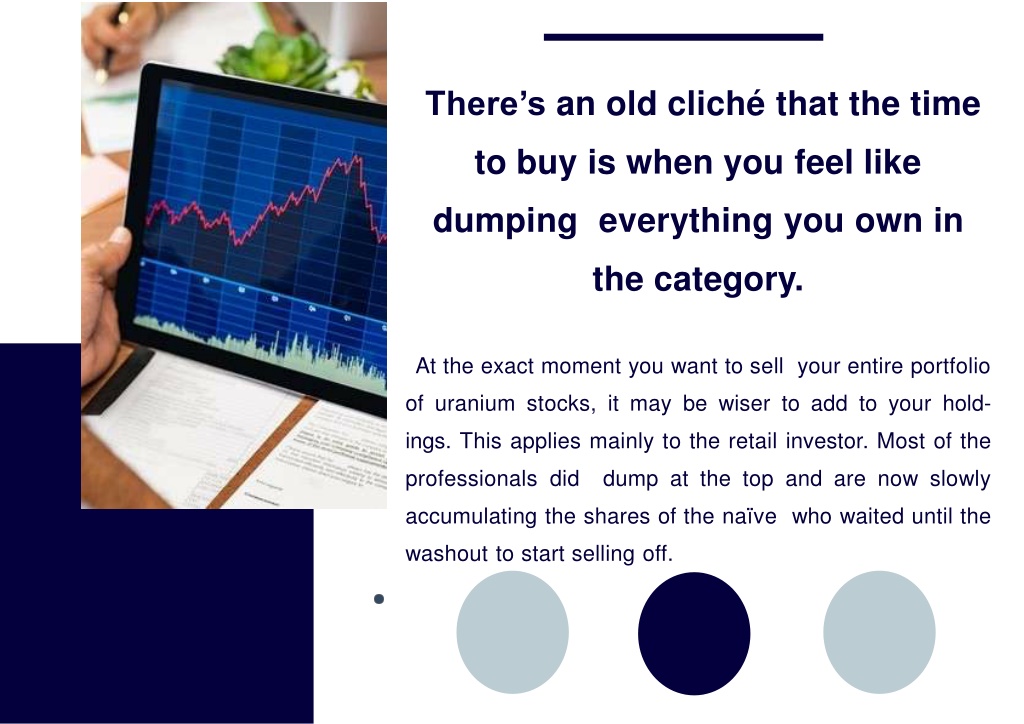 There’s an old cliché that the time to buy is when you feel like dumping everything you own in the category.

At the exact moment you want to sell your entire portfolio of uranium stocks, it may be wiser to add to your holdings. This applies mainly to the retail investor. Most of the professionals did dump at the top and are now slowly accumulating the shares of the naïve who waited until the washout to start selling off.